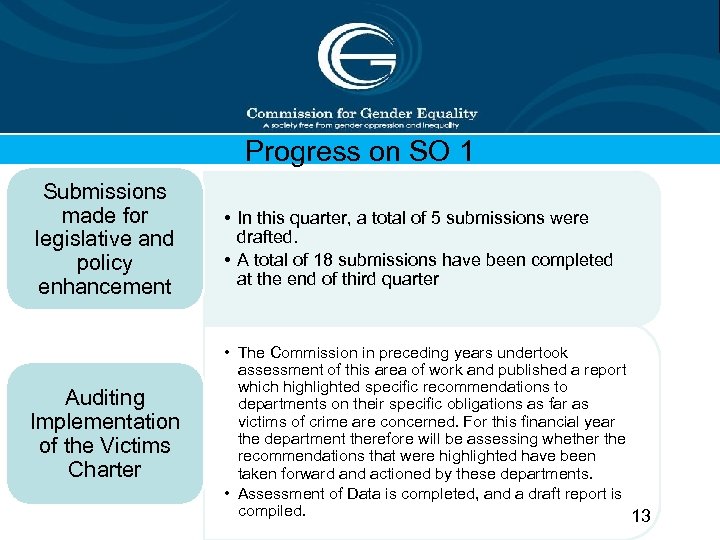 Commission for Gender Equality
A society free from gender oppression and inequality

Progress on SO 1

Submissions made for legislative and policy enhancement

• In this quarter, a total of 5 submissions were drafted.
• A total of 18 submissions have been completed at the end of third quarter

Auditing Implementation of the Victims Charter

• The Commission in preceding years undertook assessment of this area of work and published a report which highlighted specific recommendations to departments on their specific obligations as far as victims of crime are concerned. For this financial year the department therefore will be assessing whether the recommendations that were highlighted have been taken forward and actioned by these departments.
• Assessment of Data is completed, and a draft report is compiled.

13